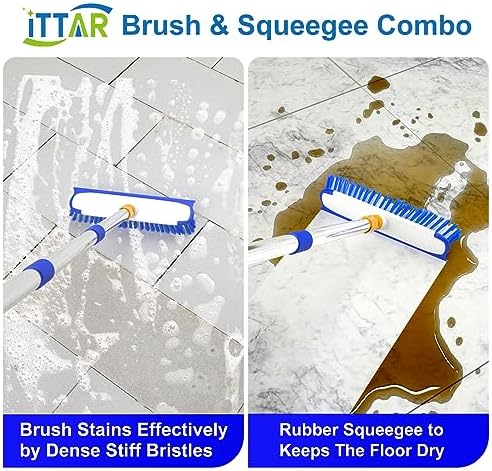 iTTAR Brush & Squeegee Combo

Brush Stains Effectively by Dense Stiff Bristles

Rubber Squeegee to Keeps The Floor Dry